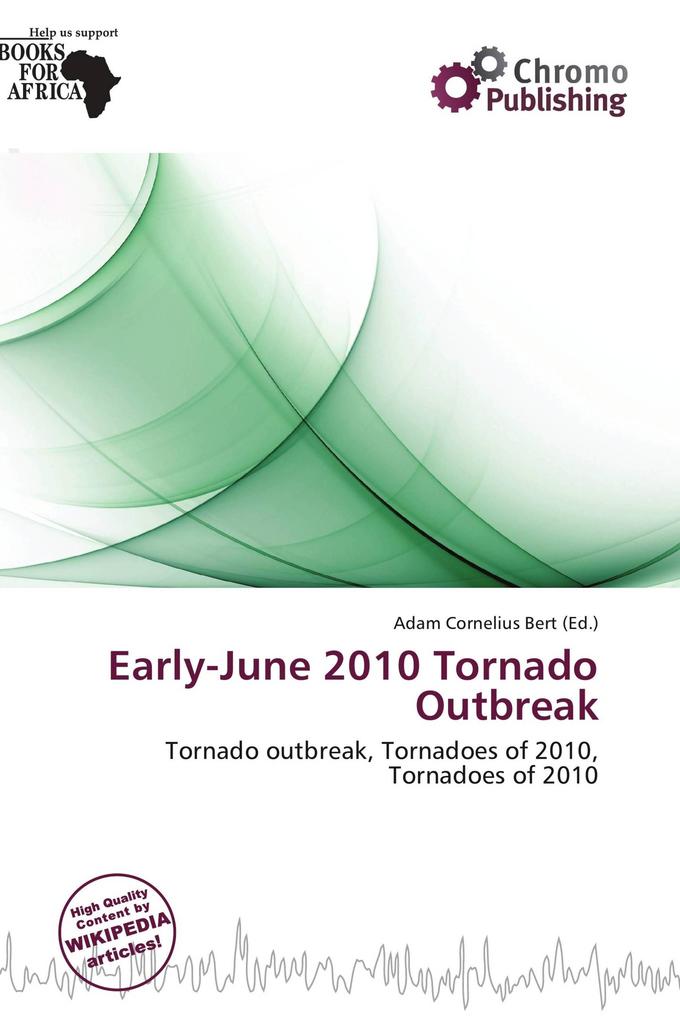 Help us support
BOOKS FOR AFRICA

Chromo Publishing

Adam Cornelius Bert (Ed.)

Early-June 2010 Tornado Outbreak

Tornado outbreak, Tornadoes of 2010, Tornadoes of 2010

High Quality Content by WIKIPEDIA articles!